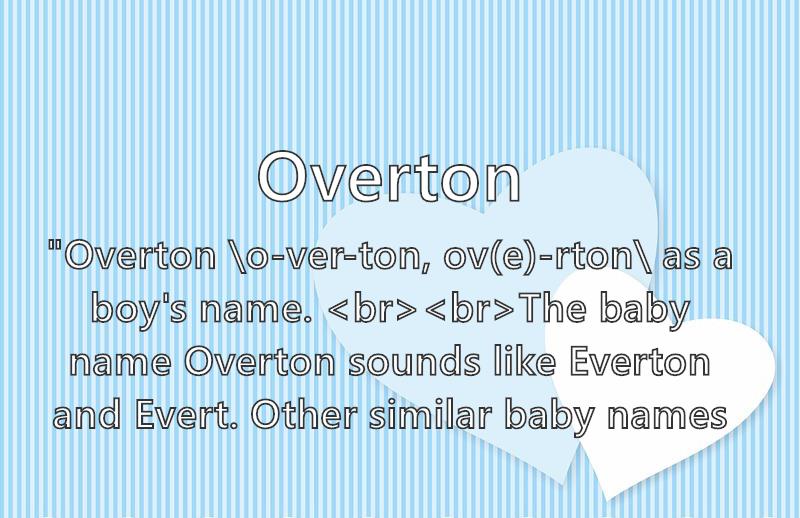 Overton

"Overton \o-ver-ton, ov(e)-rton\ as a boy's name. <br><br>The baby name Overton sounds like Everton and Evert. Other similar baby names